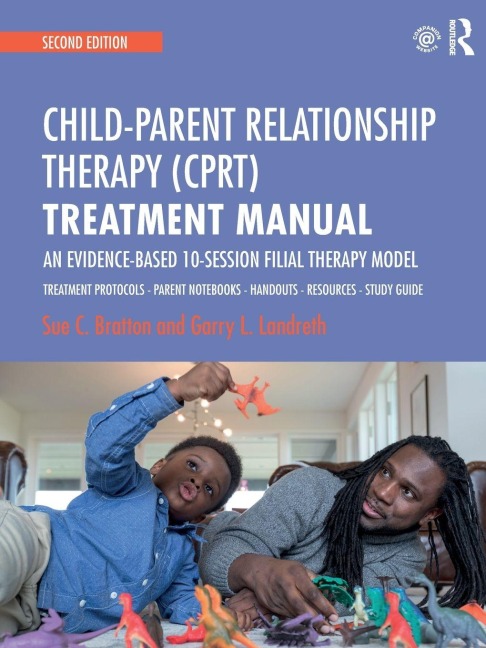 SECOND EDITION

COMPANION WEBSITE

ROUTLEDGE

CHILD-PARENT RELATIONSHIP THERAPY (CPRT)

TREATMENT MANUAL

AN EVIDENCE-BASED 10-SESSION FILIAL THERAPY MODEL

TREATMENT PROTOCOLS - PARENT NOTEBOOKS - HANDOUTS - RESOURCES - STUDY GUIDE

Sue C. Bratton and Garry L. Landreth